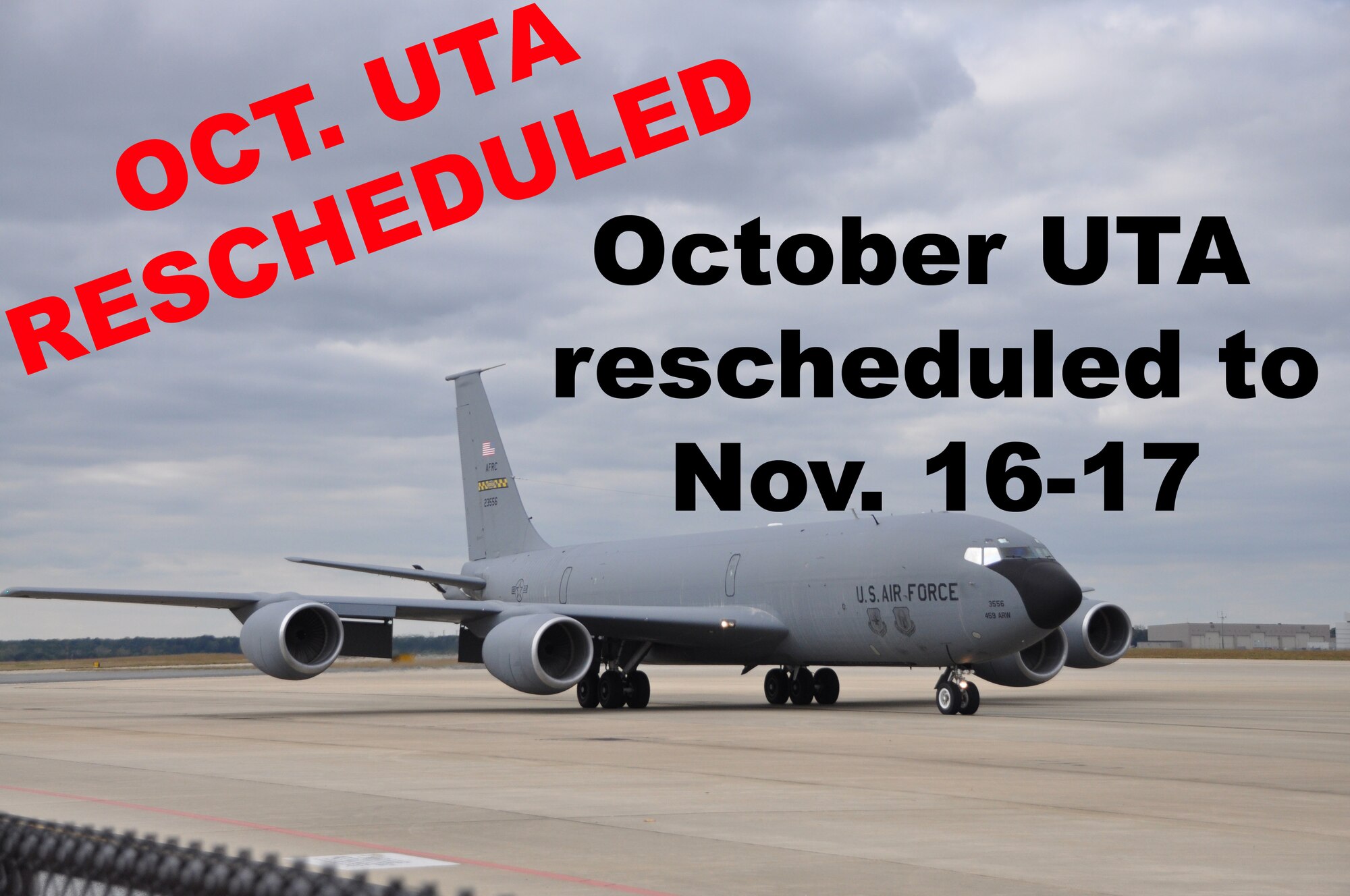 OCT. UTA RESCHEDULED

October UTA rescheduled to Nov. 16-17

AFRC

23556

U.S. AIR FORCE

3556
459 ARW